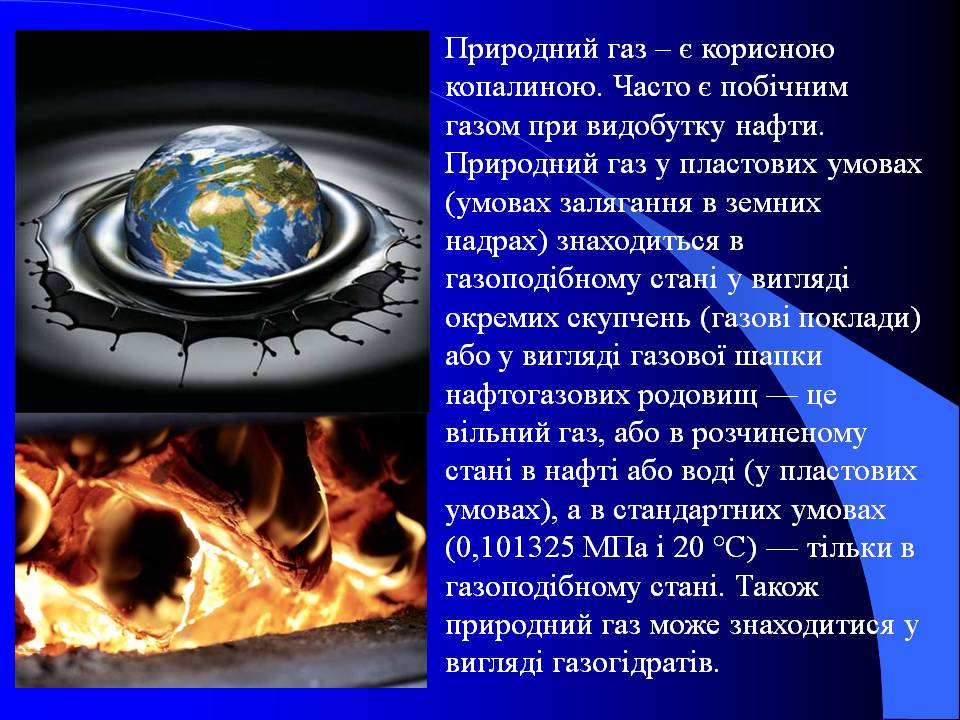 Природний газ – є корисною копалиною. Часто є побічним газом при видобутку нафти. Природний газ у пластових умовах (умовах залягання в земних надрах) знаходиться в газоподібному стані у вигляді окремих скупчень (газові поклади) або у вигляді газової шапки нафтогазових родовищ — це вільний газ, або в розчиненому стані в нафті або воді (у пластових умовах), а в стандартних умовах (0,101325 МПа і 20 °C) — тільки в газоподібному стані. Також природний газ може знаходитися у вигляді газогідратів.